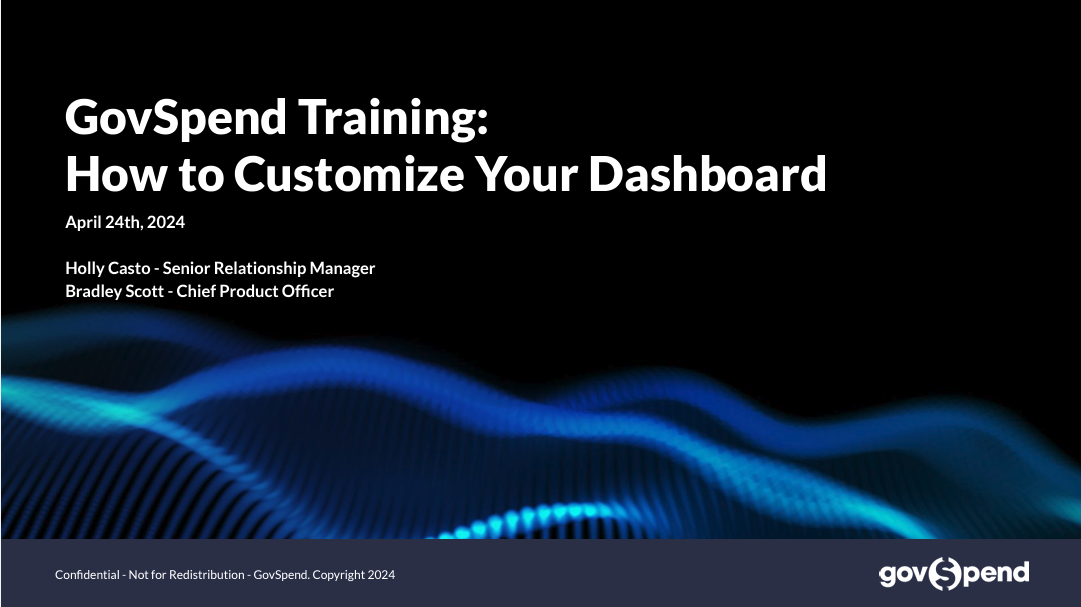 GovSpend Training:
How to Customize Your Dashboard

April 24th, 2024

Holly Casto - Senior Relationship Manager
Bradley Scott - Chief Product Officer

Confidential - Not for Redistribution - GovSpend. Copyright 2024

govSpend